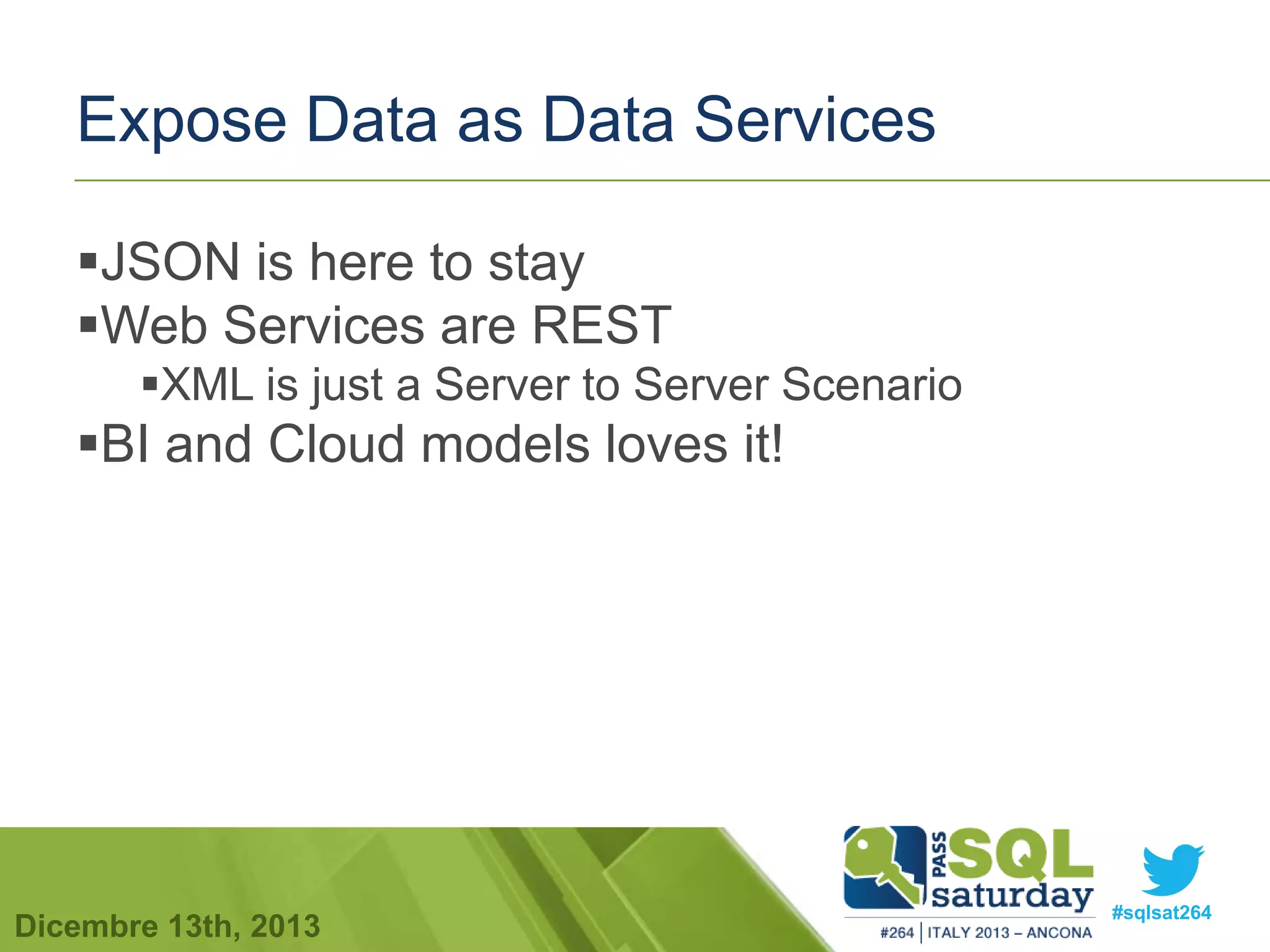 Expose Data as Data Services

▪JSON is here to stay
▪Web Services are REST
▪XML is just a Server to Server Scenario
▪BI and Cloud models loves it!

Dicembre 13th, 2013

PASS SQL saturday
#264 | ITALY 2013 – ANCONA

#sqlsat264